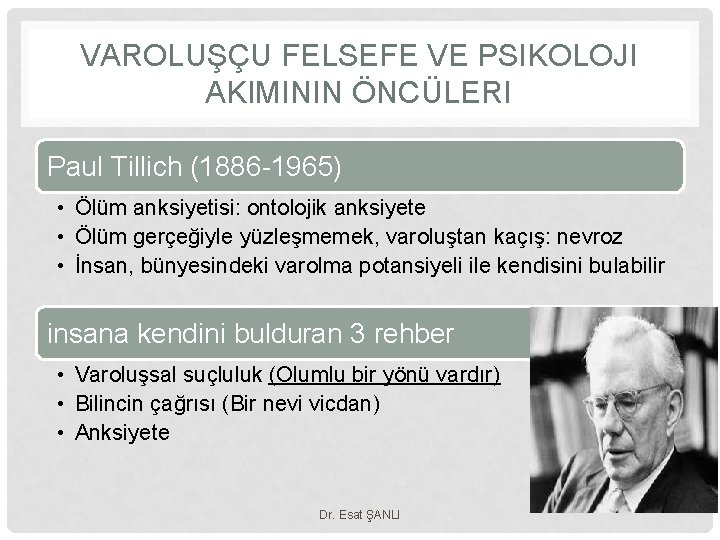 VAROLUŞÇU FELSEFE VE PSIKOLOJI AKIMININ ÖNCÜLERI

Paul Tillich (1886-1965)

• Ölüm anksiyetisi: ontolojik anksiyete
• Ölüm gerçeğiyle yüzleşmemek, varoluştan kaçış: nevroz
• İnsan, bünyesindeki varolma potansiyeli ile kendisini bulabilir

insana kendini bulduran 3 rehber

• Varoluşsal suçluluk (Olumlu bir yönü vardır)
• Bilincin çağrısı (Bir nevi vicdan)
• Anksiyete

Dr. Esat ŞANLI